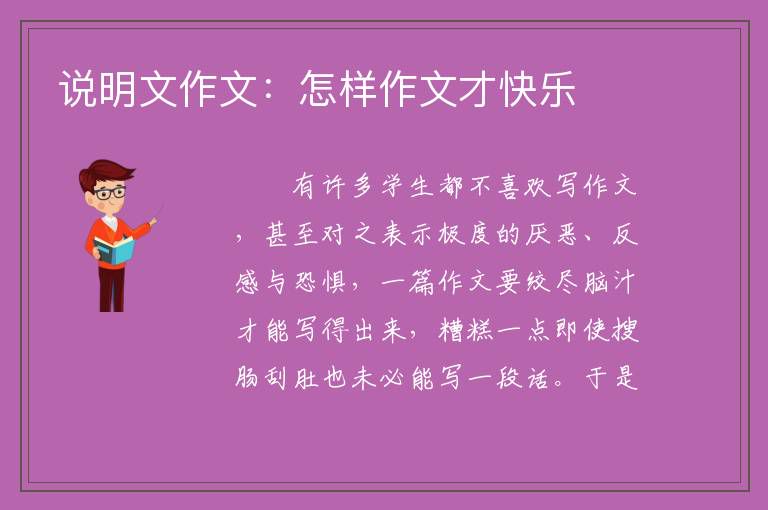 说明文作文：怎样作文才快乐

有许多学生都不喜欢写作文，甚至对之表示极度的厌恶、反感与恐惧，一篇作文要绞尽脑汁才能写得出来，糟糕一点即使搜肠刮肚也未必能写一段话。于是